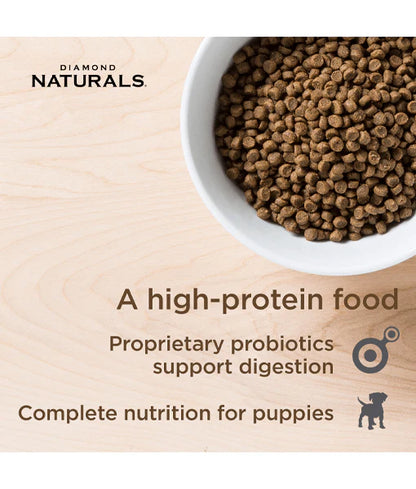 DIAMOND
NATURALS.

A high-protein food

Proprietary probiotics support digestion

Complete nutrition for puppies